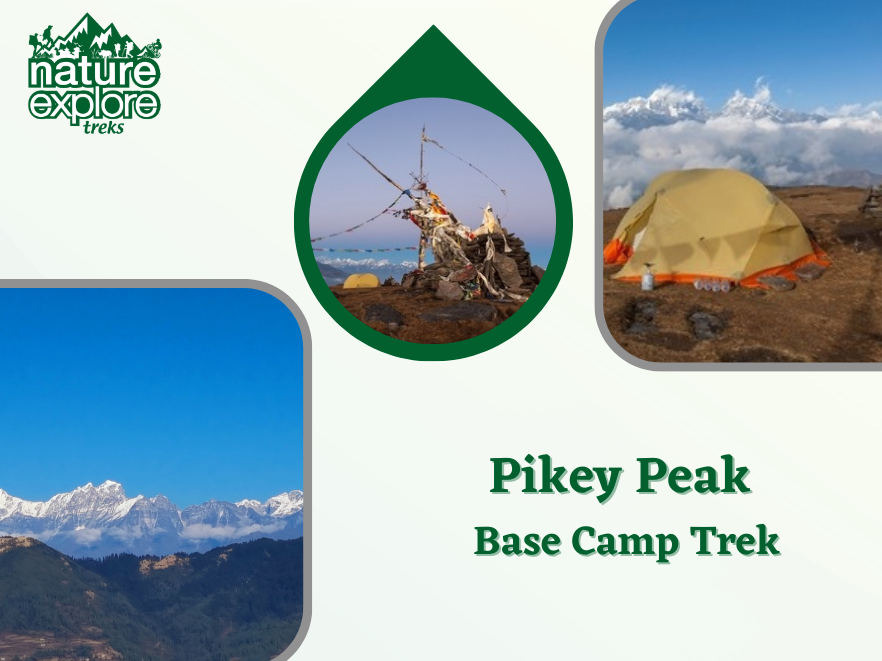 nature explore treks

Pikey Peak
Base Camp Trek